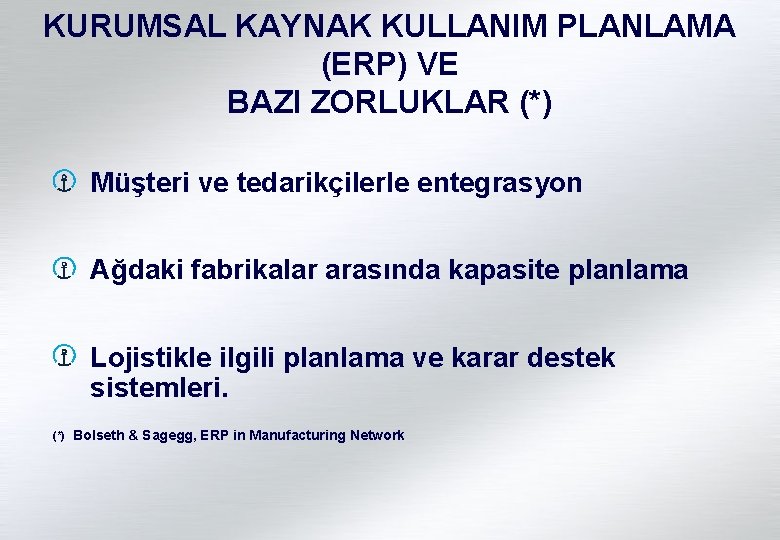 KURUMSAL KAYNAK KULLANIM PLANLAMA (ERP) VE
BAZI ZORLUKLAR (*)

Müşteri ve tedarikçilerle entegrasyon

Ağdaki fabrikalar arasında kapasite planlama

Lojistikle ilgili planlama ve karar destek sistemleri.

(*) Bolseth & Sagegg, ERP in Manufacturing Network